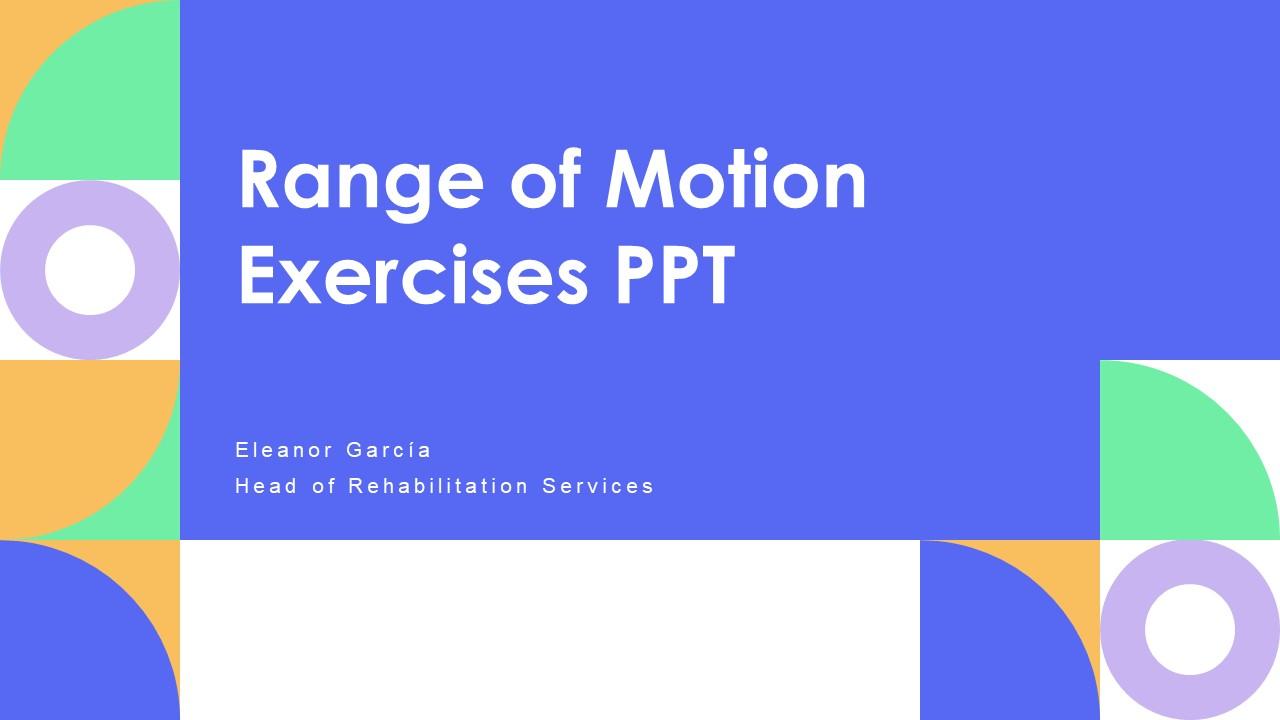 Range of Motion Exercises PPT

Eleanor García
Head of Rehabilitation Services